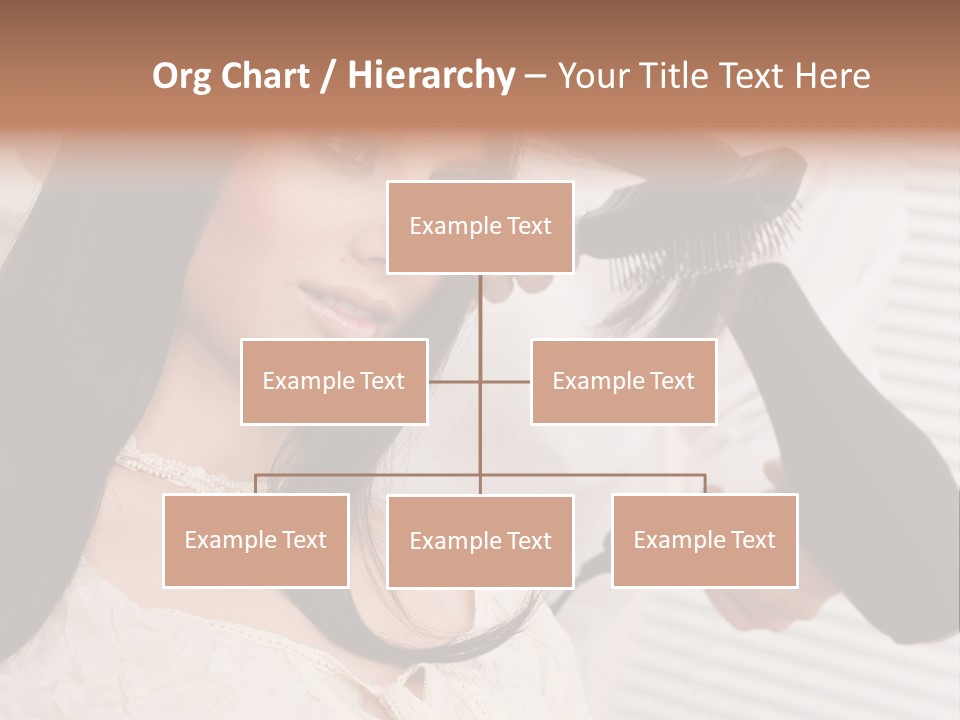 Org Chart / Hierarchy – Your Title Text Here

Example Text

Example Text

Example Text

Example Text

Example Text

Example Text